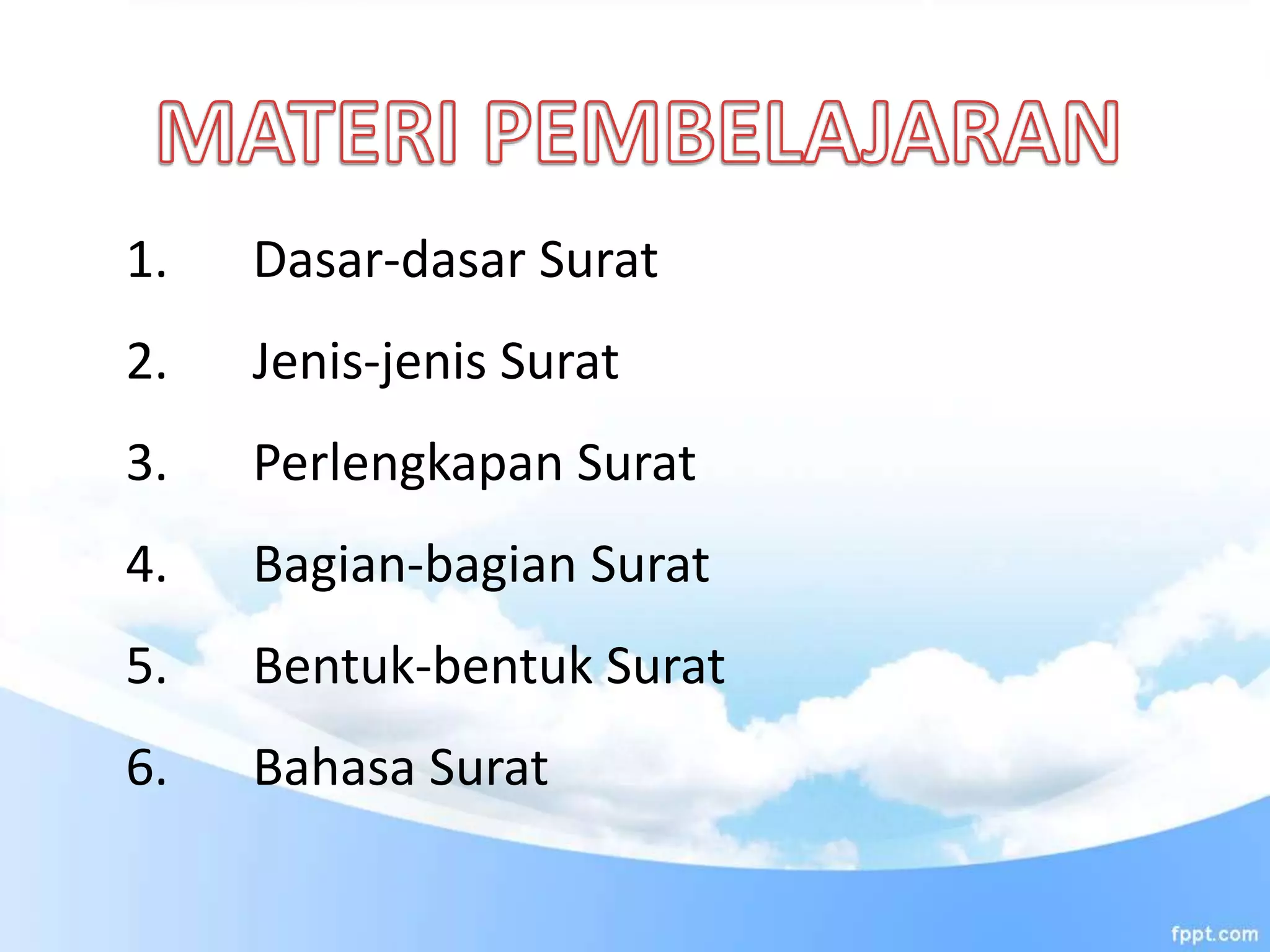 MATERI PEMBELAJARAN

1. Dasar-dasar Surat

2. Jenis-jenis Surat

3. Perlengkapan Surat

4. Bagian-bagian Surat

5. Bentuk-bentuk Surat

6. Bahasa Surat

fppt.com